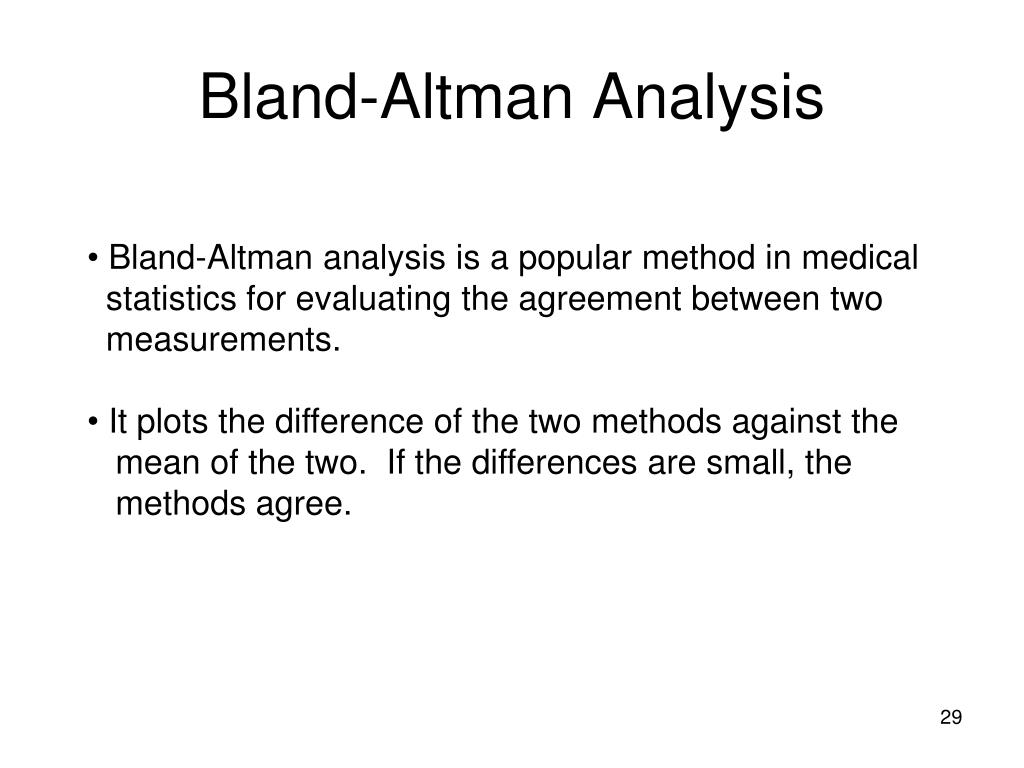 Bland-Altman Analysis

• Bland-Altman analysis is a popular method in medical statistics for evaluating the agreement between two measurements.

• It plots the difference of the two methods against the mean of the two. If the differences are small, the methods agree.

29